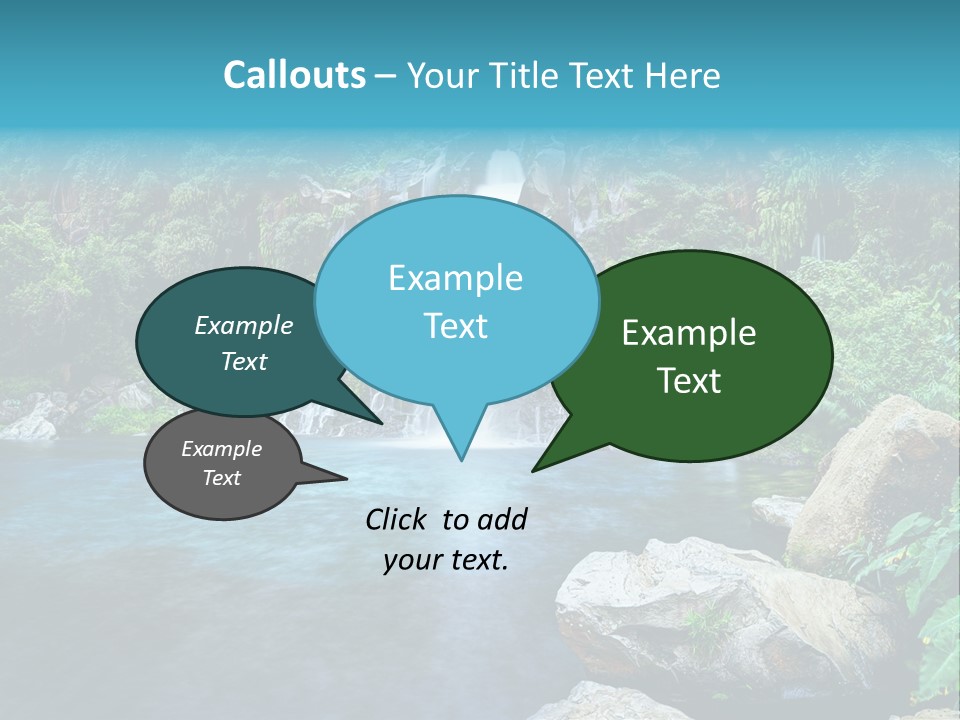 Callouts – Your Title Text Here

Example Text

Example Text

Example Text

Example Text

Click to add your text.